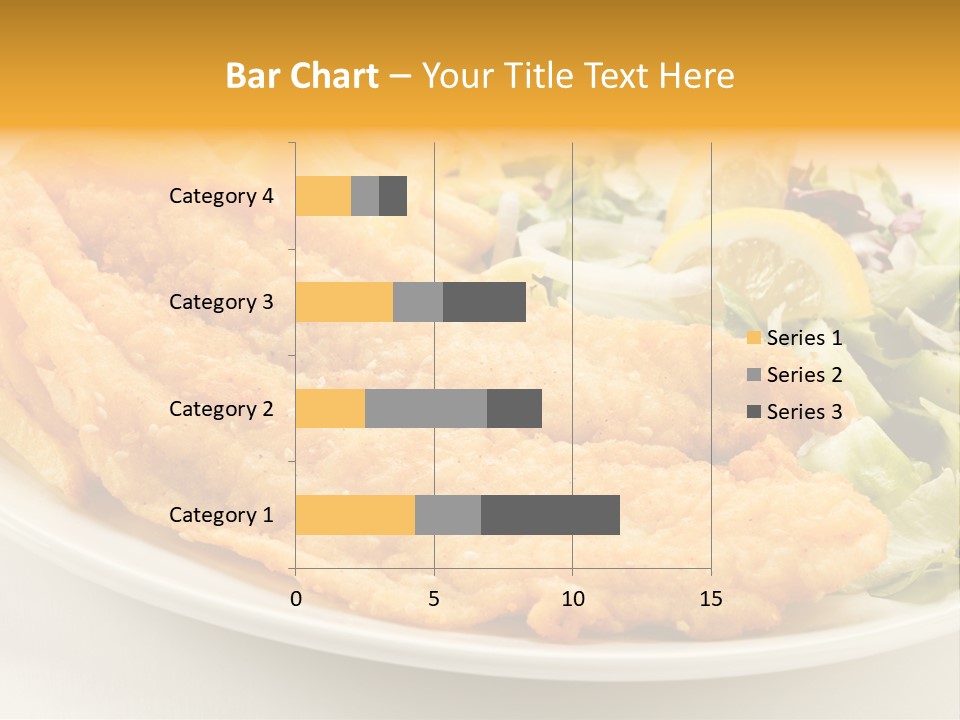 Bar Chart – Your Title Text Here

Category 4
Category 3
Category 2
Category 1

0
5
10
15

Series 1
Series 2
Series 3